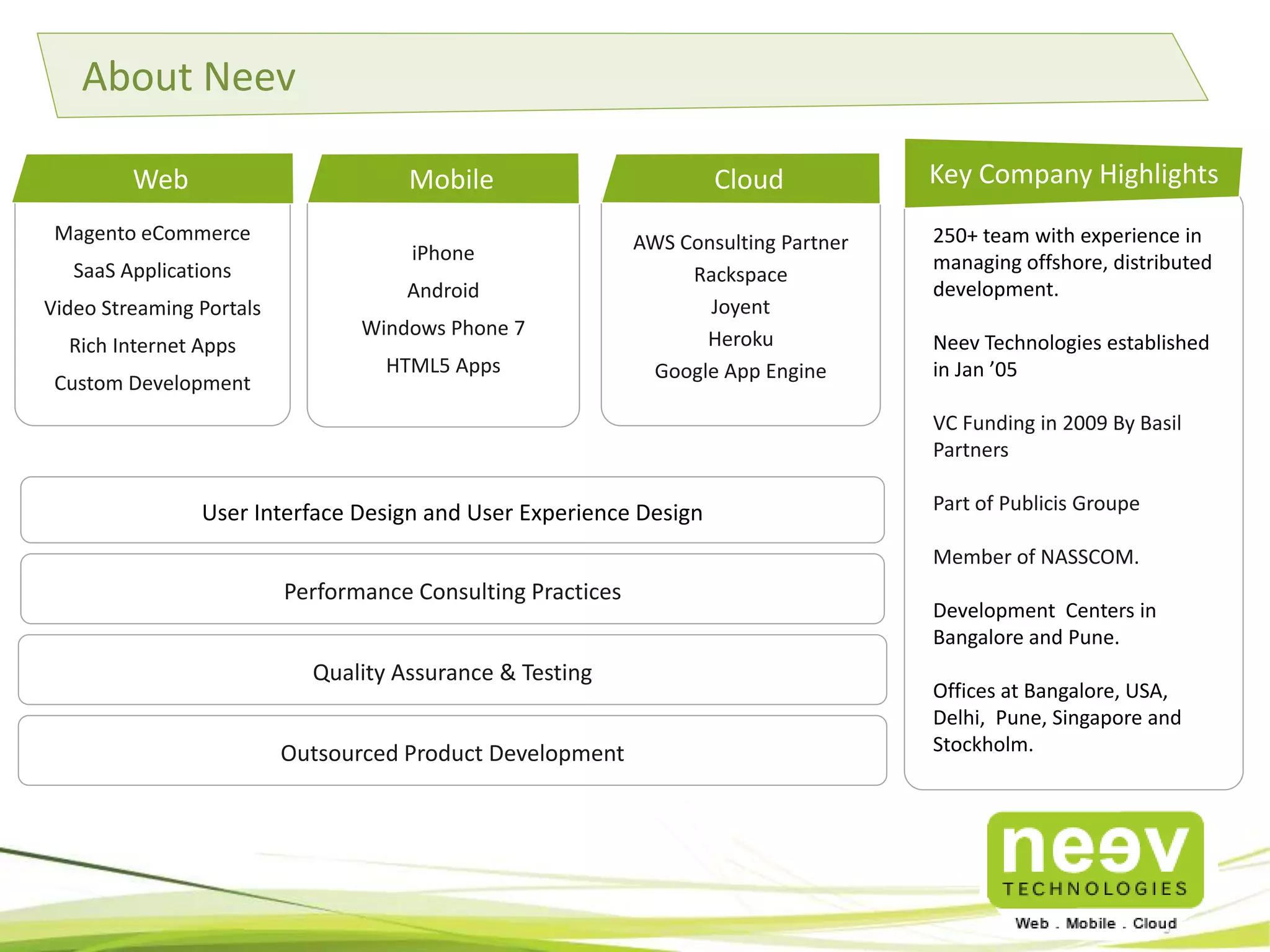 About Neev

Web

Magento eCommerce

SaaS Applications

Video Streaming Portals

Rich Internet Apps

Custom Development

Mobile

iPhone

Android

Windows Phone 7

HTML5 Apps

Cloud

AWS Consulting Partner

Rackspace

Joyent

Heroku

Google App Engine

User Interface Design and User Experience Design

Performance Consulting Practices

Quality Assurance & Testing

Outsourced Product Development

Key Company Highlights

250+ team with experience in managing offshore, distributed development.

Neev Technologies established in Jan ’05

VC Funding in 2009 By Basil Partners

Part of Publicis Groupe

Member of NASSCOM.

Development Centers in Bangalore and Pune.

Offices at Bangalore, USA, Delhi, Pune, Singapore and Stockholm.

neev
TECHNOLOGIES
Web . Mobile . Cloud